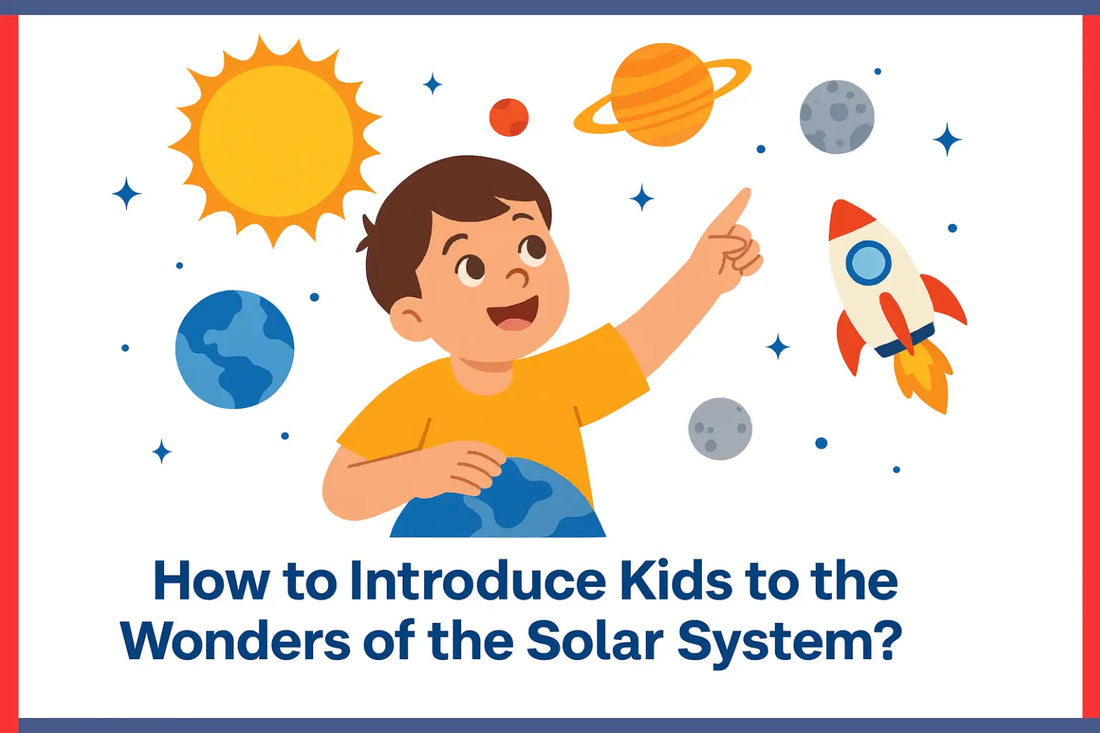 How to Introduce Kids to the Wonders of the Solar System?